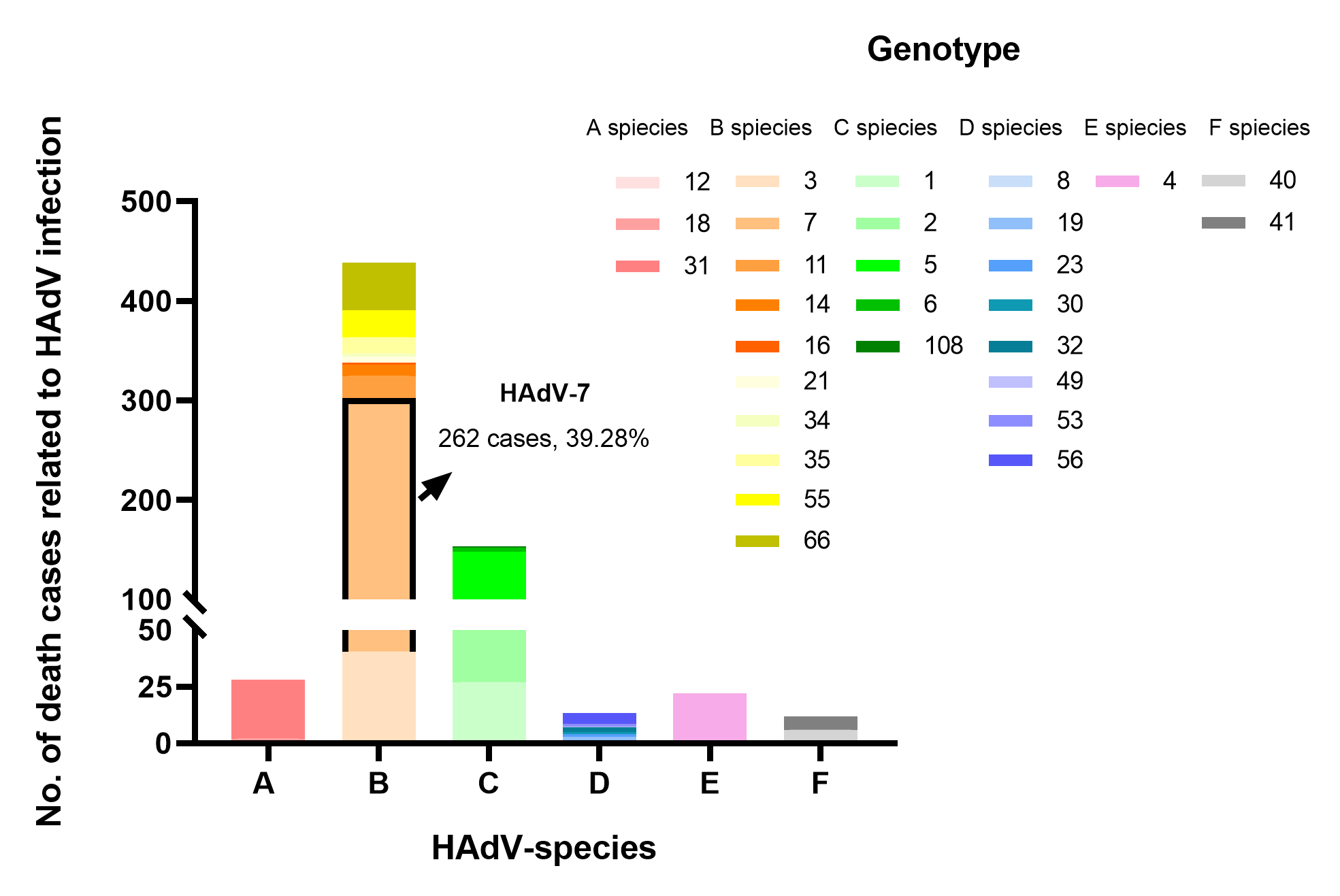 Genotype

A spiecies
12
18
31

B spiecies
3
7
11
14
16
21
34
35
55
66

C spiecies
1
2
5
6
108

D spiecies
8
19
23
30
32
49
53
56

E spiecies
4

F spiecies
40
41

No. of death cases related to HAdV infection

500
400
300
200
100
50
25
0

HAdV-7
262 cases, 39.28%

A B C D E F

HAdV-species